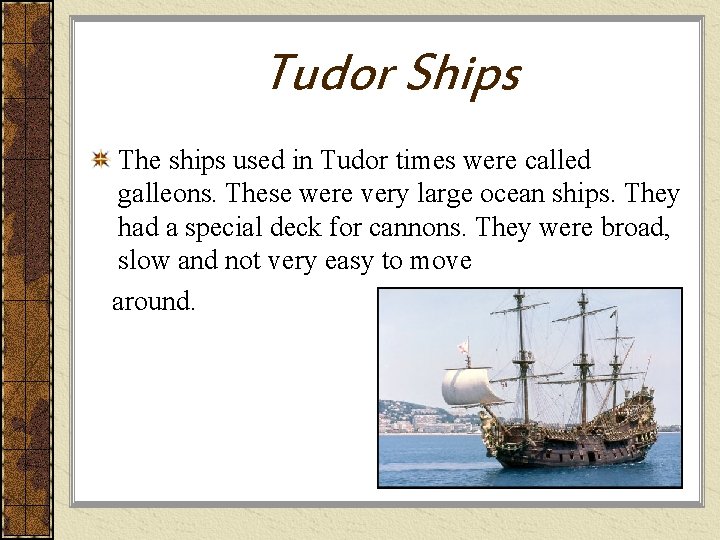 Tudor Ships

The ships used in Tudor times were called galleons. These were very large ocean ships. They had a special deck for cannons. They were broad, slow and not very easy to move

around.